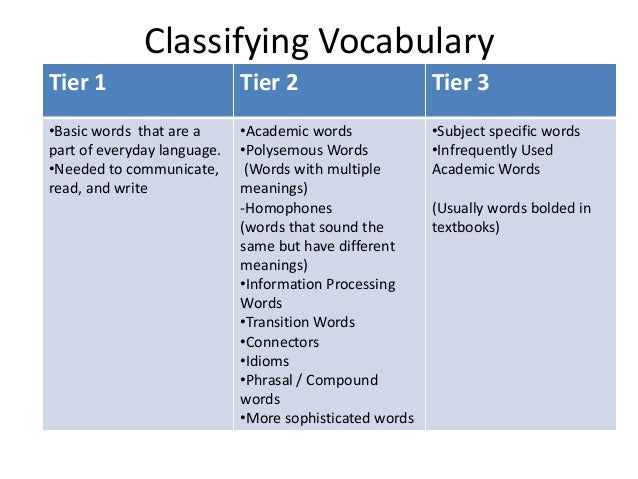 Classifying Vocabulary

| Tier 1 | Tier 2 | Tier 3 |
|---|---|---|
| •Basic words that are a part of everyday language. •Needed to communicate, read, and write | •Academic words •Polysemous Words (Words with multiple meanings) -Homophones (words that sound the same but have different meanings) •Information Processing Words •Transition Words •Connectors •Idioms •Phrasal / Compound words •More sophisticated words | •Subject specific words •Infrequently Used Academic Words (Usually words bolded in textbooks) |